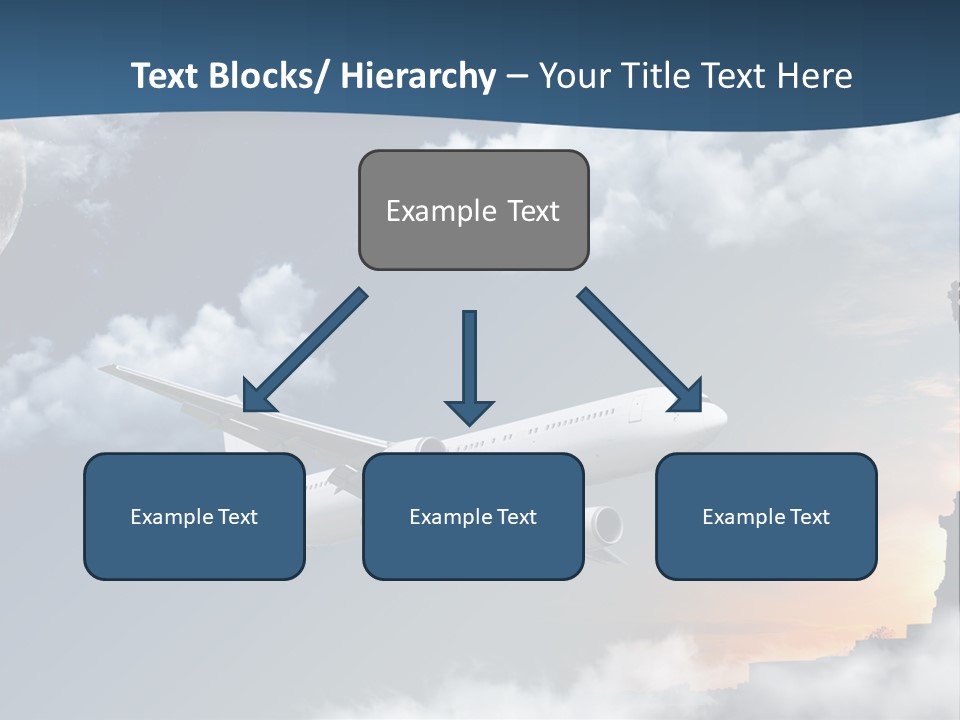 Text Blocks/ Hierarchy – Your Title Text Here

Example Text

Example Text

Example Text

Example Text